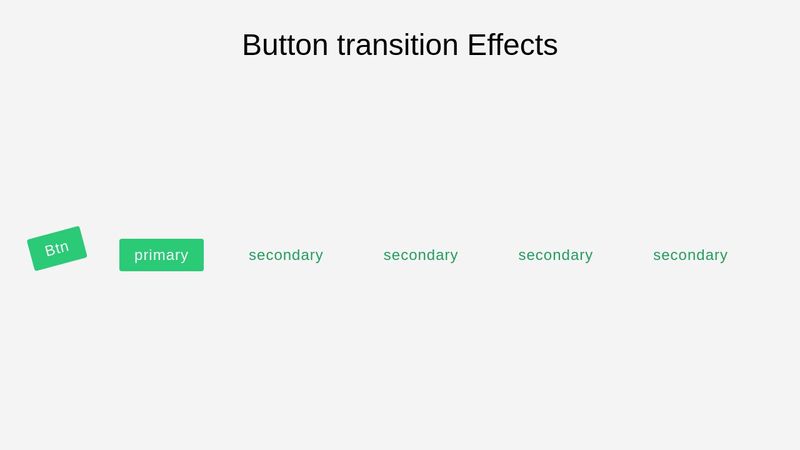 Button transition Effects

Btn

primary

secondary

secondary

secondary

secondary